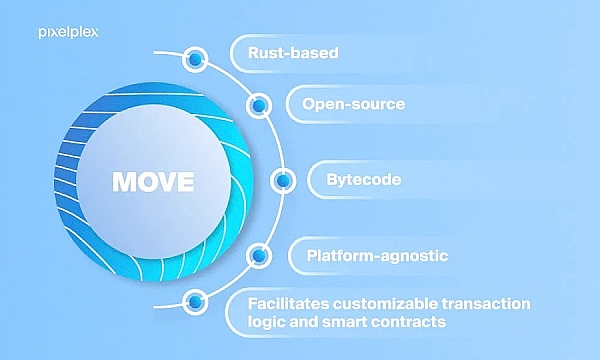 pixelplex

MOVE

Rust-based

Open-source

Bytecode

Platform-agnostic

Facilitates customizable transaction logic and smart contracts